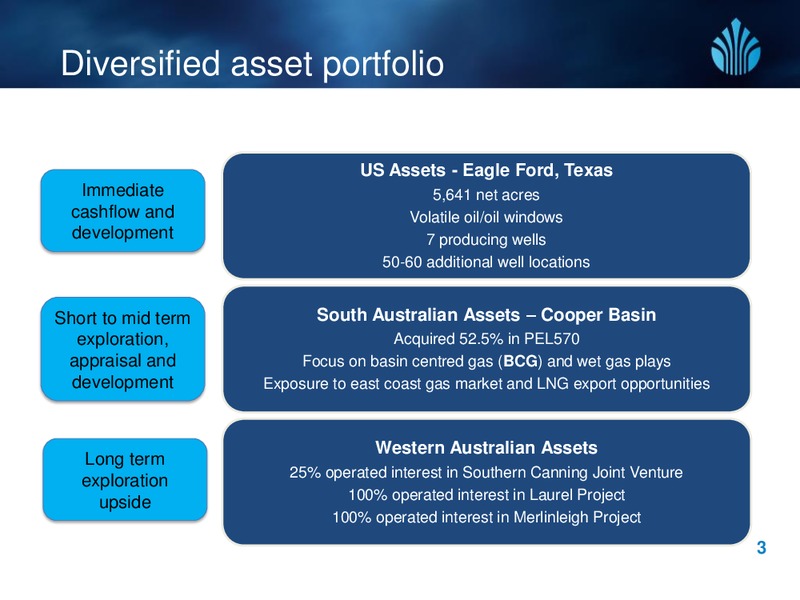 Diversified asset portfolio

Immediate cashflow and development

US Assets - Eagle Ford, Texas
5,641 net acres
Volatile oil/oil windows
7 producing wells
50-60 additional well locations

Short to mid term exploration, appraisal and development

South Australian Assets – Cooper Basin
Acquired 52.5% in PEL570
Focus on basin centred gas (BCG) and wet gas plays
Exposure to east coast gas market and LNG export opportunities

Long term exploration upside

Western Australian Assets
25% operated interest in Southern Canning Joint Venture
100% operated interest in Laurel Project
100% operated interest in Merlinleigh Project

3